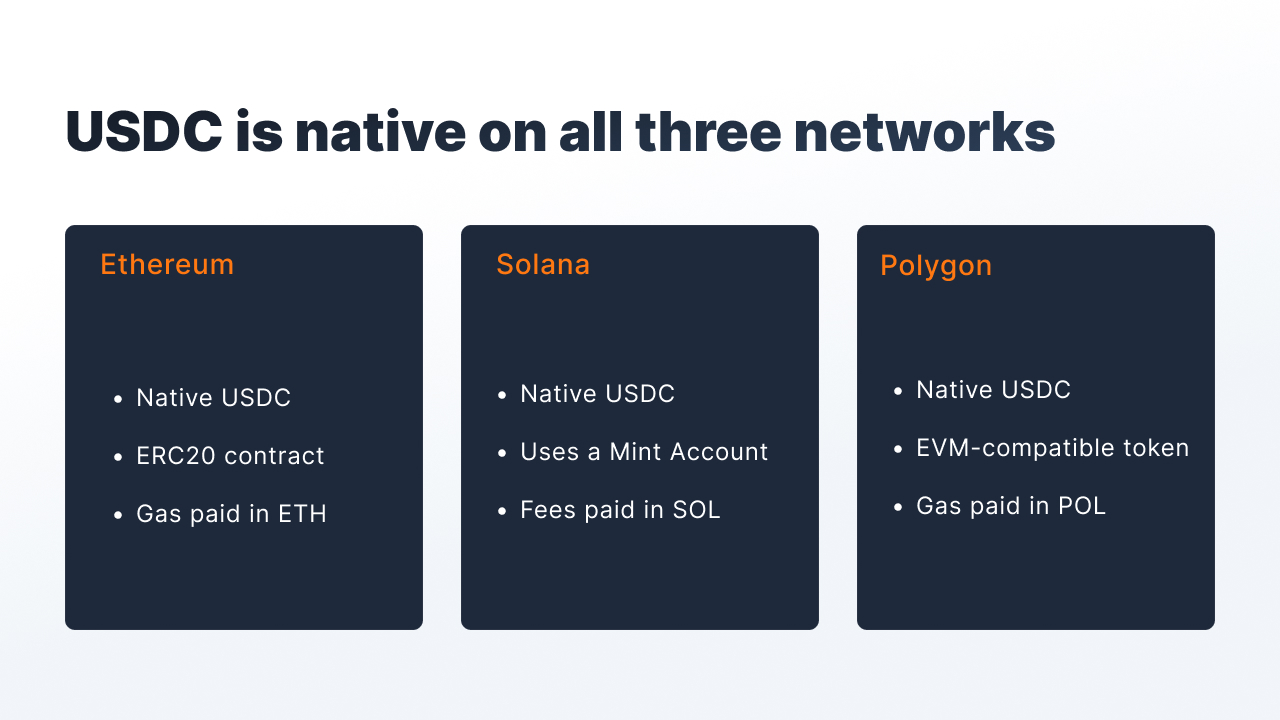 USDC is native on all three networks

Ethereum

- Native USDC
- ERC20 contract
- Gas paid in ETH

Solana

- Native USDC
- Uses a Mint Account
- Fees paid in SOL

Polygon

- Native USDC
- EVM-compatible token
- Gas paid in POL